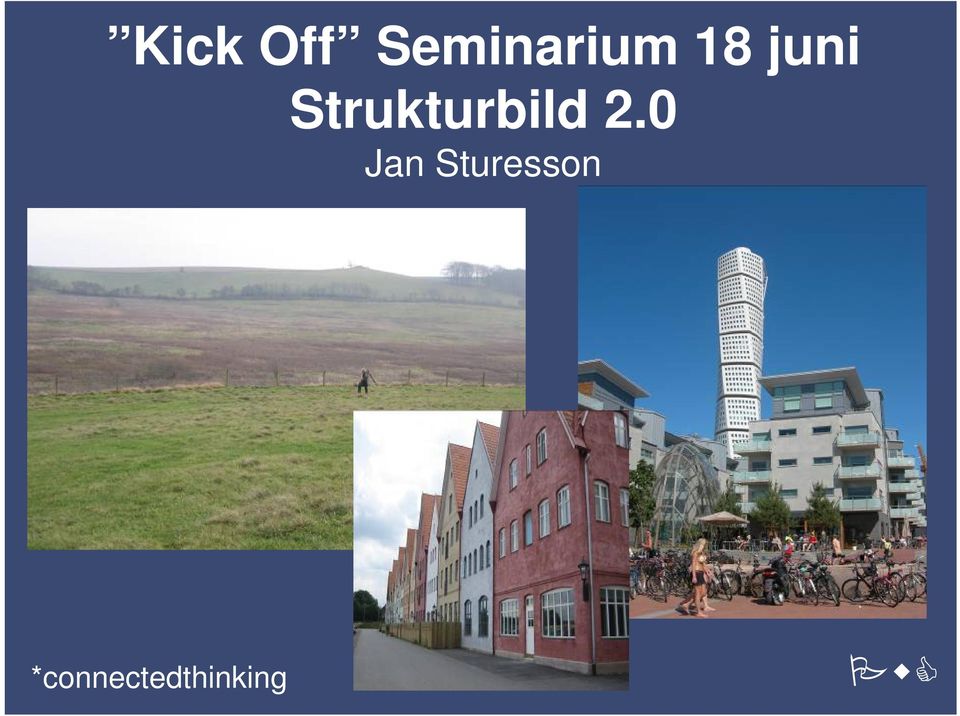 ”Kick Off” Seminarium 18 juni
Strukturbild 2.0
Jan Sturesson

*connectedthinking